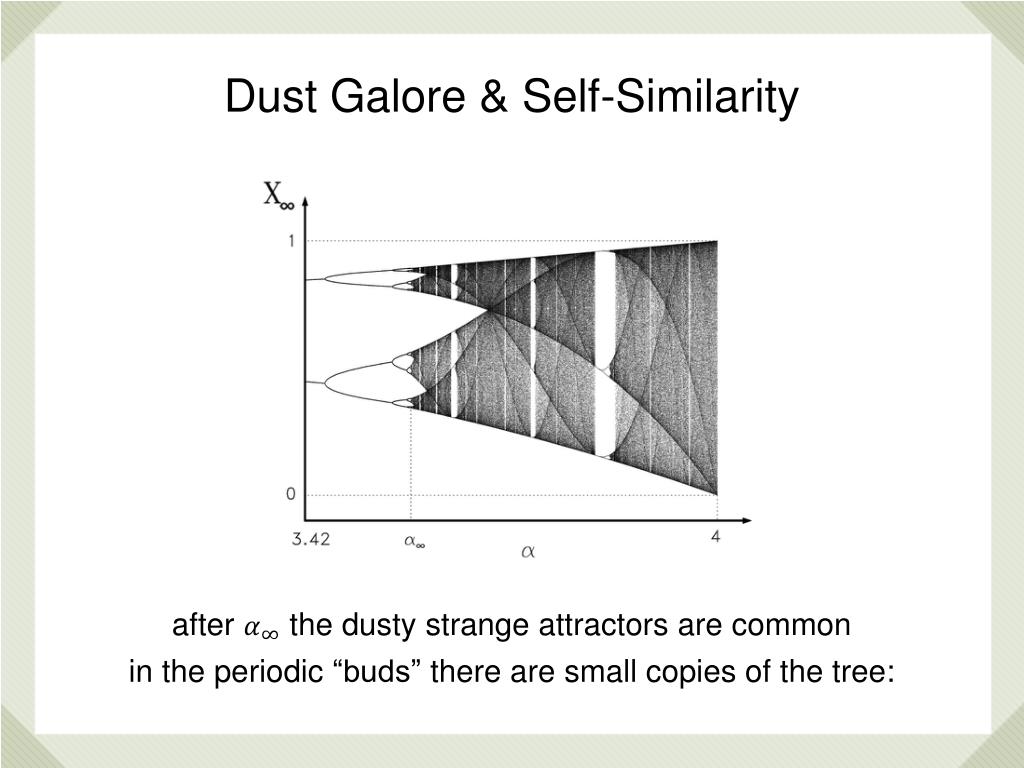 Dust Galore & Self-Similarity

$X_\infty$

1

0

3.42

$\alpha_\infty$

$\alpha$

4

after $\alpha_\infty$ the dusty strange attractors are common

in the periodic “buds” there are small copies of the tree: